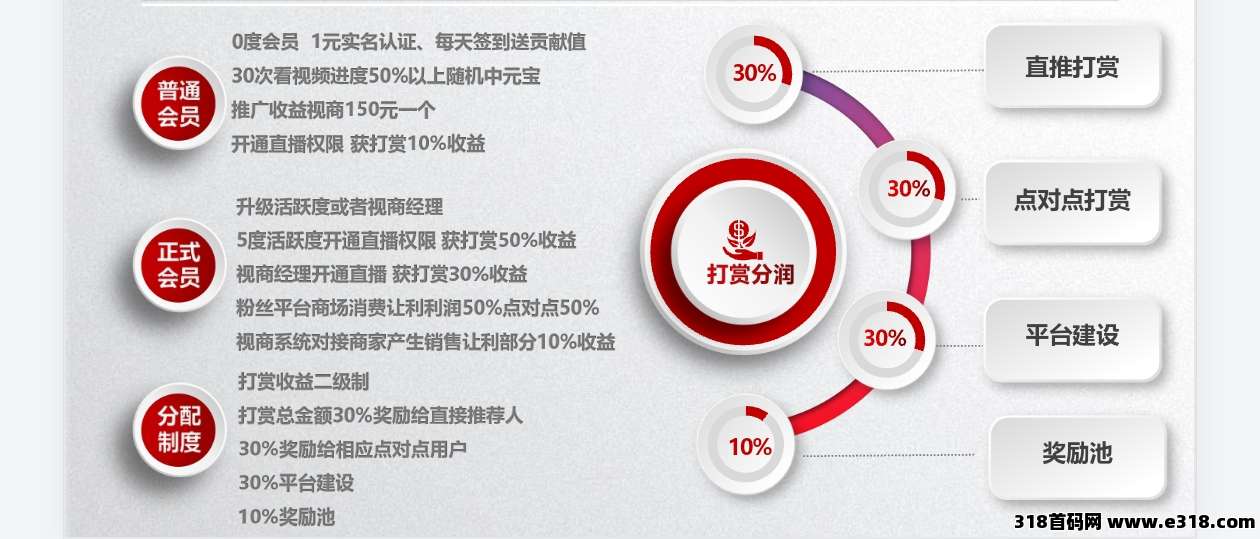 普通会员

0度会员 1元实名认证、每天签到送贡献值
30次看视频进度50%以上随机中元宝
推广收益视商150元一个
开通直播权限 获打赏10%收益

正式会员

升级活跃度或者视商经理
5度活跃度开通直播权限 获打赏50%收益
视商经理开通直播 获打赏30%收益
粉丝平台商场消费让利利润50%点对点50%
视商系统对接商家产生销售让利部分10%收益

分配制度

打赏收益二级制
打赏总金额30%奖励给直接推荐人
30%奖励给相应点对点用户
30%平台建设
10%奖励池

打赏分润

30%
直推打赏

30%
点对点打赏

30%
平台建设

10%
奖励池

318首码网 www.e318.com